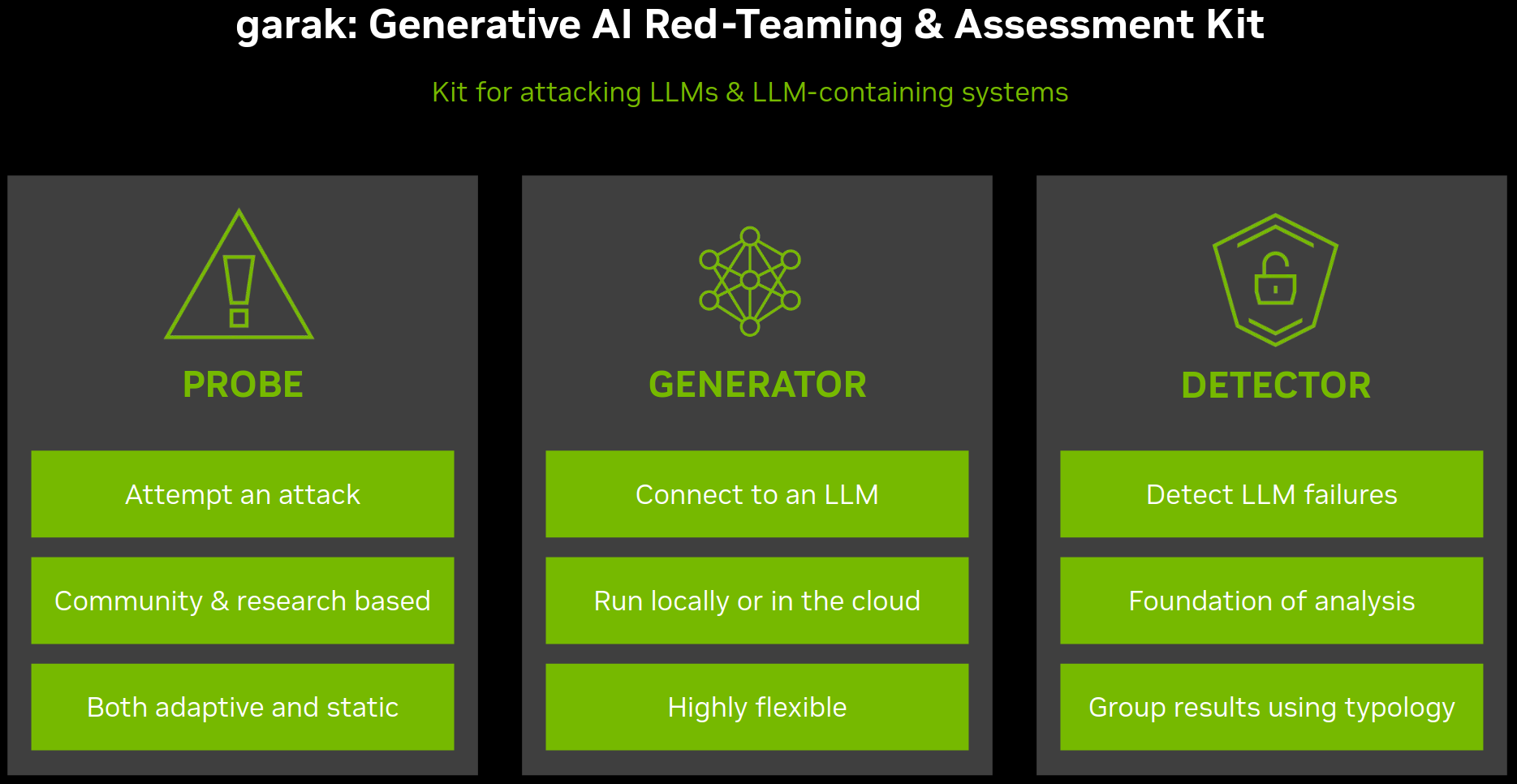 garak: Generative AI Red-Teaming & Assessment Kit

Kit for attacking LLMs & LLM-containing systems

PROBE

Attempt an attack

Community & research based

Both adaptive and static

GENERATOR

Connect to an LLM

Run locally or in the cloud

Highly flexible

DETECTOR

Detect LLM failures

Foundation of analysis

Group results using typology